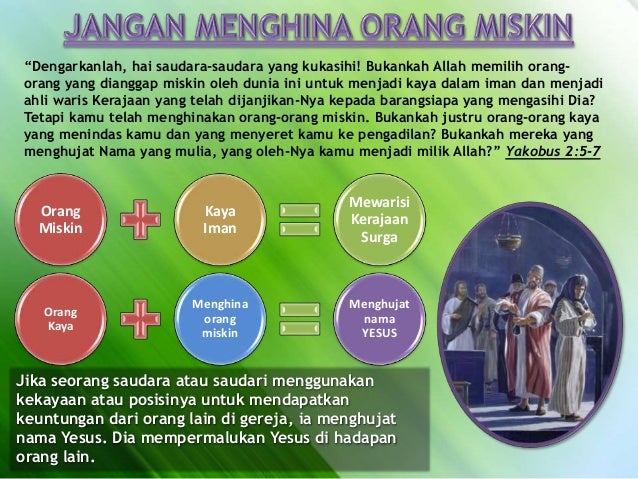 JANGAN MENGHINA ORANG MISKIN

"Dengarkanlah, hai saudara-saudara yang kukasihi! Bukankah Allah memilih orang-orang yang dianggap miskin oleh dunia ini untuk menjadi kaya dalam iman dan menjadi ahli waris Kerajaan yang telah dijanjikan-Nya kepada barangsiapa yang mengasihi Dia? Tetapi kamu telah menghinakan orang-orang miskin. Bukankah justru orang-orang kaya yang menindas kamu dan yang menyeret kamu ke pengadilan? Bukankah mereka yang menghujat Nama yang mulia, yang oleh-Nya kamu menjadi milik Allah?" Yakobus 2:5-7

Orang Miskin

Kaya Iman

Mewarisi Kerajaan Surga

Orang Kaya

Menghina orang miskin

Menghujat nama YESUS

Jika seorang saudara atau saudari menggunakan kekayaan atau posisinya untuk mendapatkan keuntungan dari orang lain di gereja, ia menghujat nama Yesus. Dia mempermalukan Yesus di hadapan orang lain.